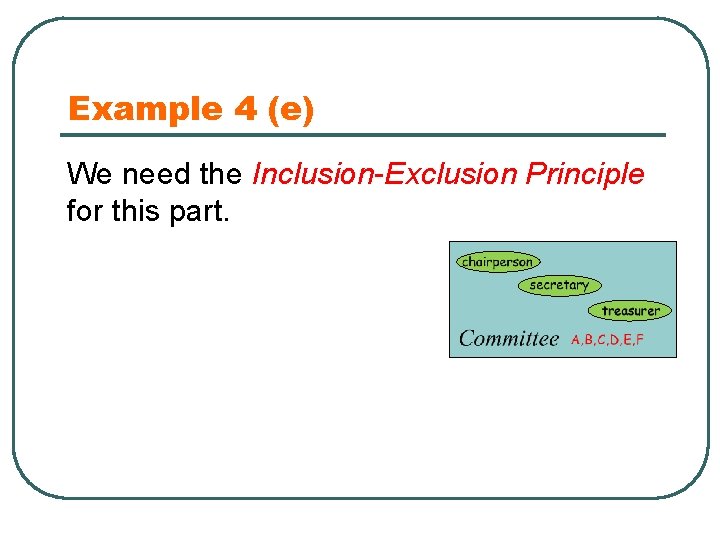 Example 4 (e)

We need the Inclusion-Exclusion Principle for this part.

chairperson

secretary

treasurer

Committee A,B,C,D,E,F